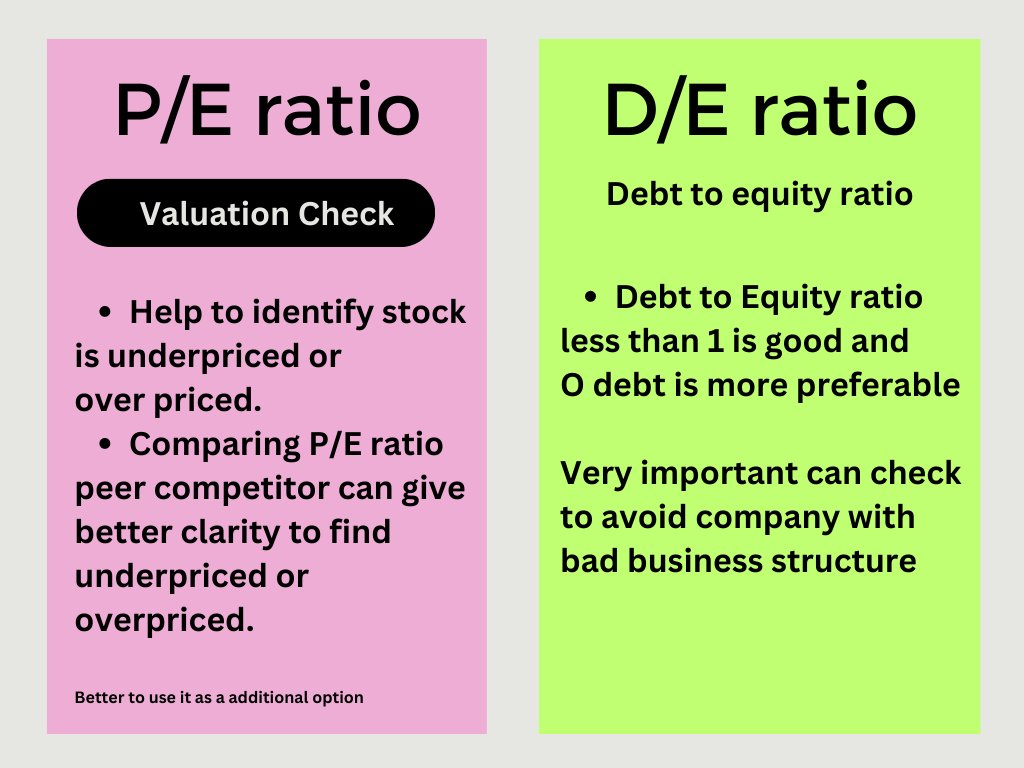 P/E ratio

Valuation Check

• Help to identify stock is underpriced or over priced.
• Comparing P/E ratio peer competitor can give better clarity to find underpriced or overpriced.

Better to use it as a additional option

D/E ratio

Debt to equity ratio

• Debt to Equity ratio less than 1 is good and O debt is more preferable

Very important can check to avoid company with bad business structure